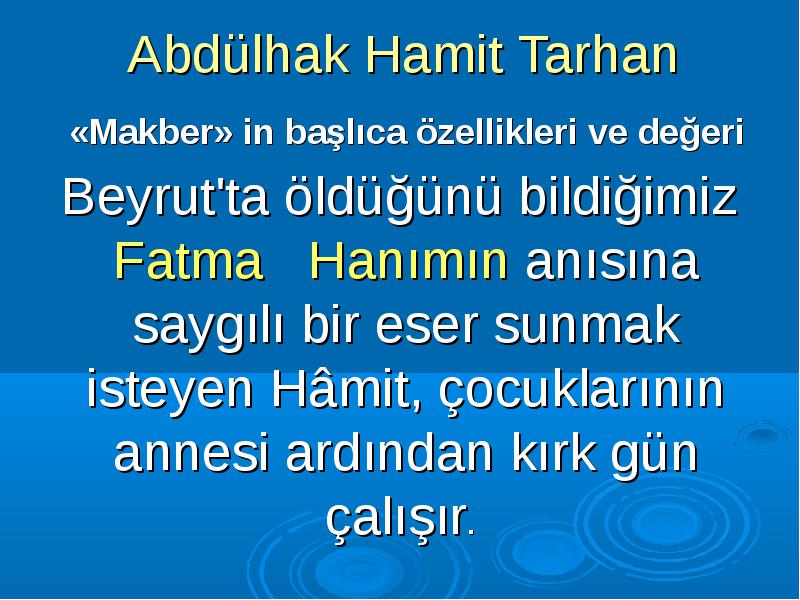 Abdülhak Hamit Tarhan

«Makber» in başlıca özellikleri ve değeri

Beyrut'ta öldüğünü bildiğimiz Fatma Hanımın anısına saygılı bir eser sunmak isteyen Hâmit, çocuklarının annesi ardından kırk gün çalışır.